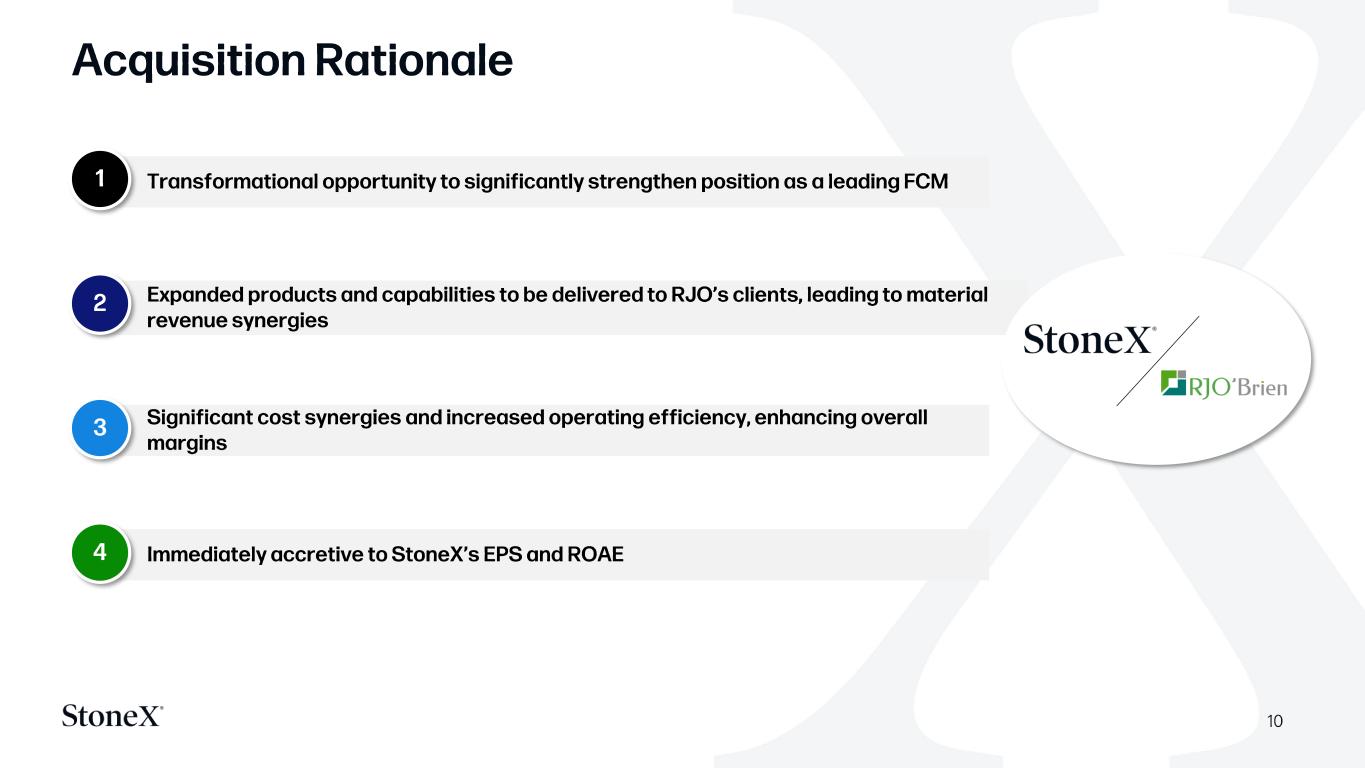 Acquisition Rationale

1 Transformational opportunity to significantly strengthen position as a leading FCM

2 Expanded products and capabilities to be delivered to RJO's clients, leading to material revenue synergies

3 Significant cost synergies and increased operating efficiency, enhancing overall margins

4 Immediately accretive to StoneX's EPS and ROAE

StoneX®
RJO'Brien

StoneX®

10